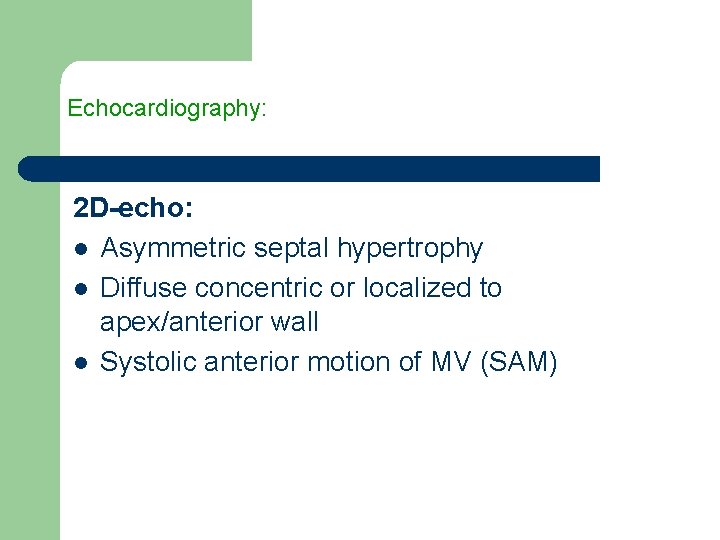 Echocardiography:

2D-echo:

- Asymmetric septal hypertrophy
- Diffuse concentric or localized to apex/anterior wall
- Systolic anterior motion of MV (SAM)